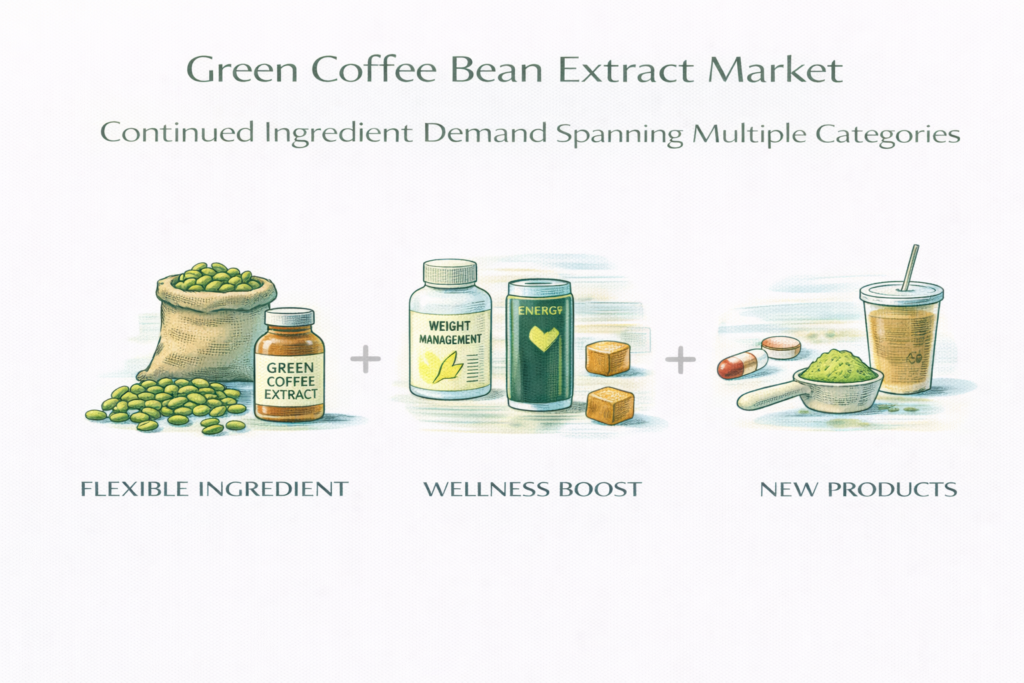 Green Coffee Bean Extract Market

Continued Ingredient Demand Spanning Multiple Categories

GREEN COFFEE EXTRACT

+

WEIGHT MANAGEMENT

ENERGY

+

FLEXIBLE INGREDIENT

WELLNESS BOOST

NEW PRODUCTS